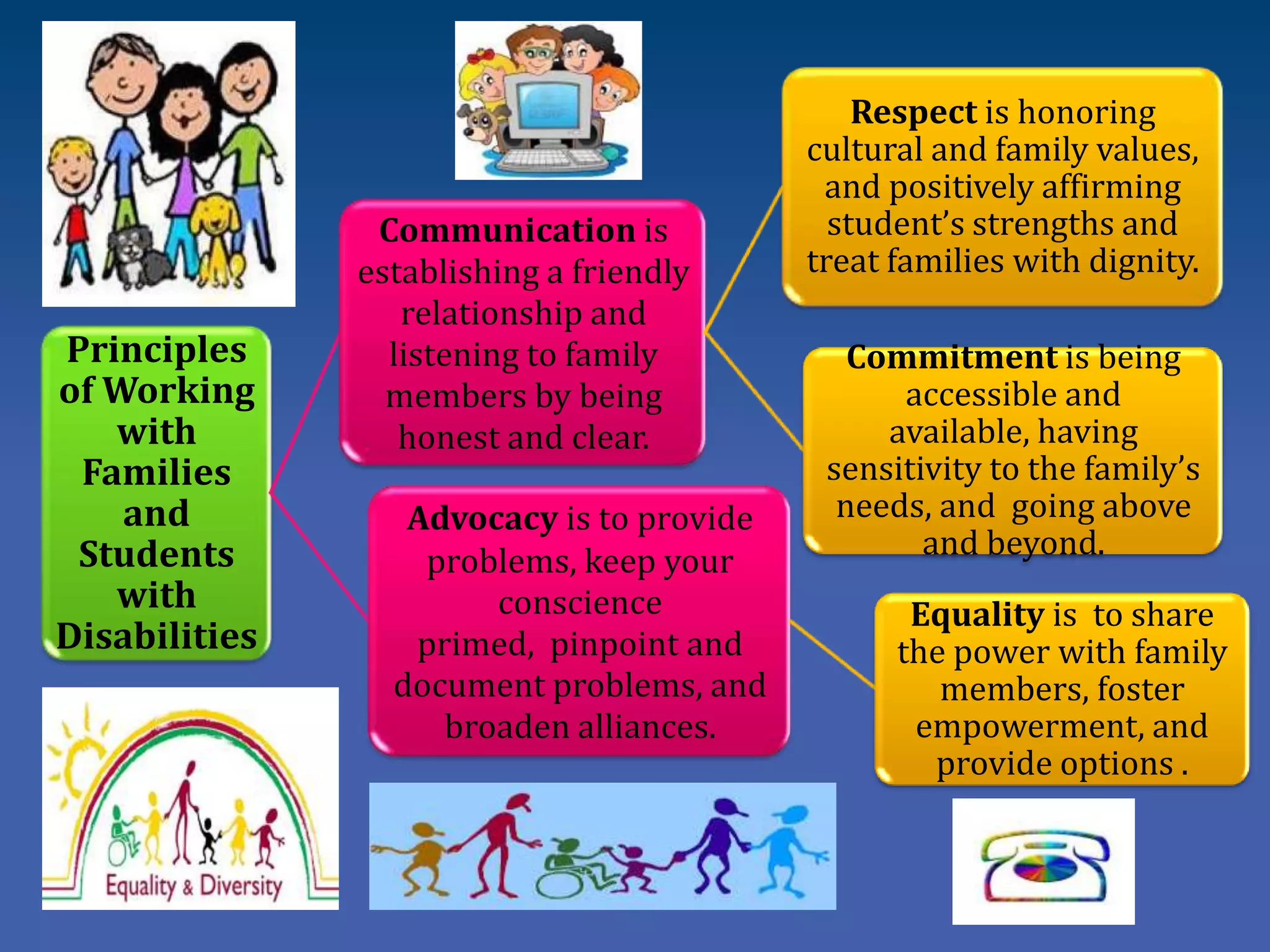 Principles of Working with Families and Students with Disabilities

Communication is establishing a friendly relationship and listening to family members by being honest and clear.

Advocacy is to provide problems, keep your conscience primed, pinpoint and document problems, and broaden alliances.

Respect is honoring cultural and family values, and positively affirming student's strengths and treat families with dignity.

Commitment is being accessible and available, having sensitivity to the family's needs, and going above and beyond.

Equality is to share the power with family members, foster empowerment, and provide options .

Equality & Diversity